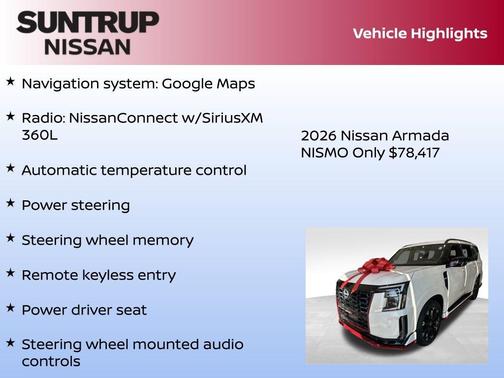 SUNTRUP NISSAN

Vehicle Highlights

★ Navigation system: Google Maps

★ Radio: NissanConnect w/SiriusXM 360L

★ Automatic temperature control

★ Power steering

★ Steering wheel memory

★ Remote keyless entry

★ Power driver seat

★ Steering wheel mounted audio controls

2026 Nissan Armada NISMO Only $78,417